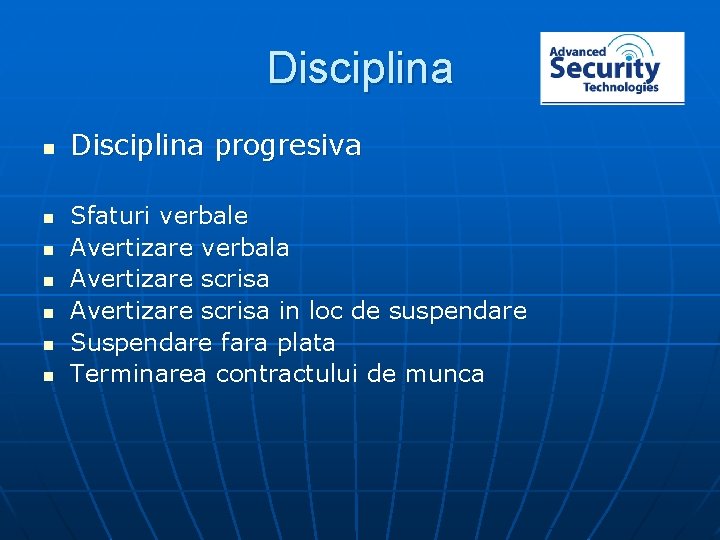 Disciplina

Advanced Security Technologies

- Disciplina progresiva

- Sfaturi verbale
- Avertizare verbala
- Avertizare scrisa
- Avertizare scrisa in loc de suspendare
- Suspendare fara plata
- Terminarea contractului de munca